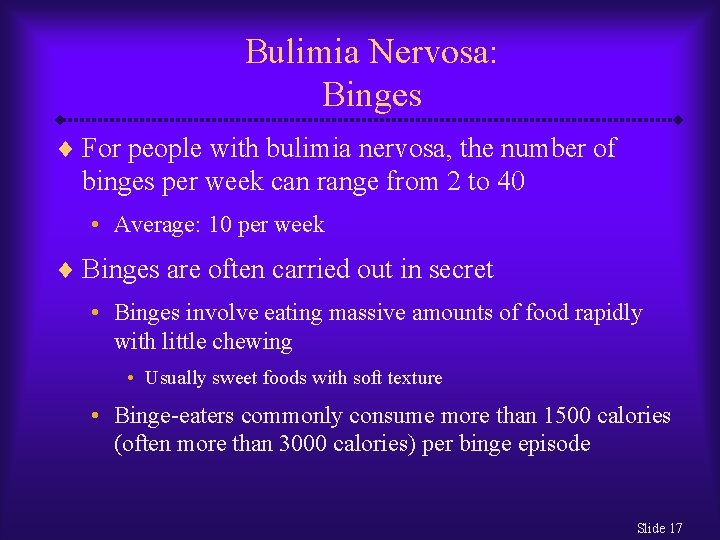 Bulimia Nervosa:
Binges

♦ For people with bulimia nervosa, the number of binges per week can range from 2 to 40

• Average: 10 per week

♦ Binges are often carried out in secret

• Binges involve eating massive amounts of food rapidly with little chewing

• Usually sweet foods with soft texture

• Binge-eaters commonly consume more than 1500 calories (often more than 3000 calories) per binge episode

Slide 17